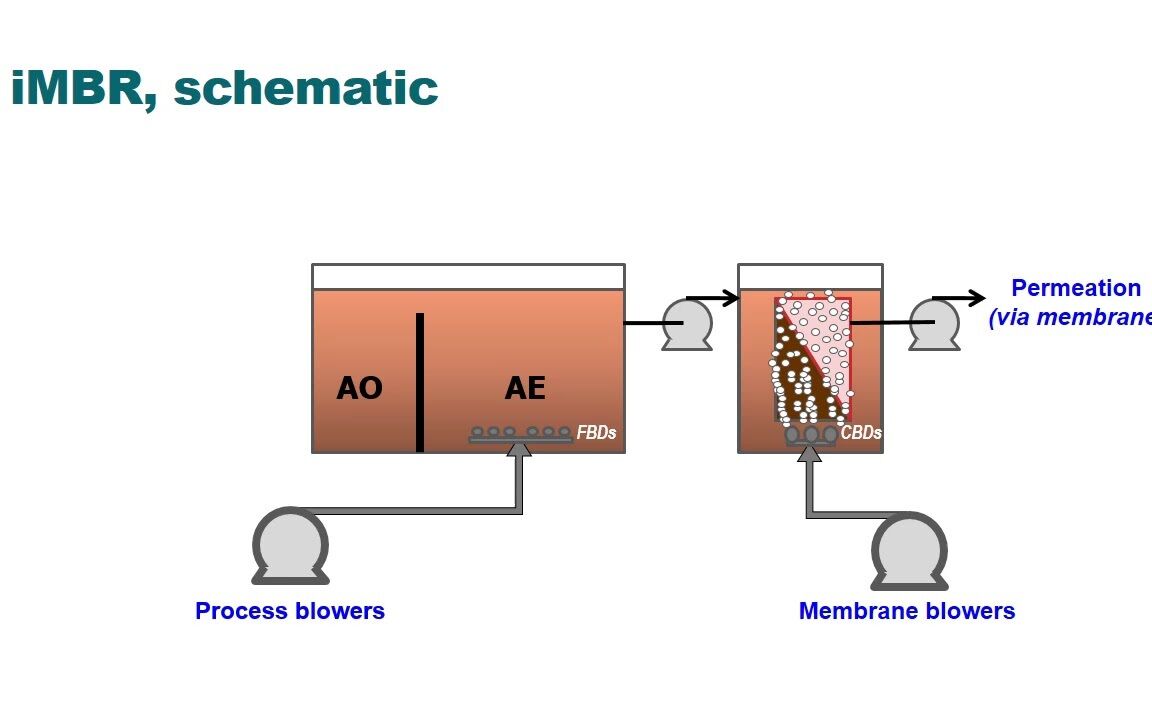 iMBR, schematic

AO

AE

FBDs

CBDs

Permeation
(via membrane

Process blowers

Membrane blowers